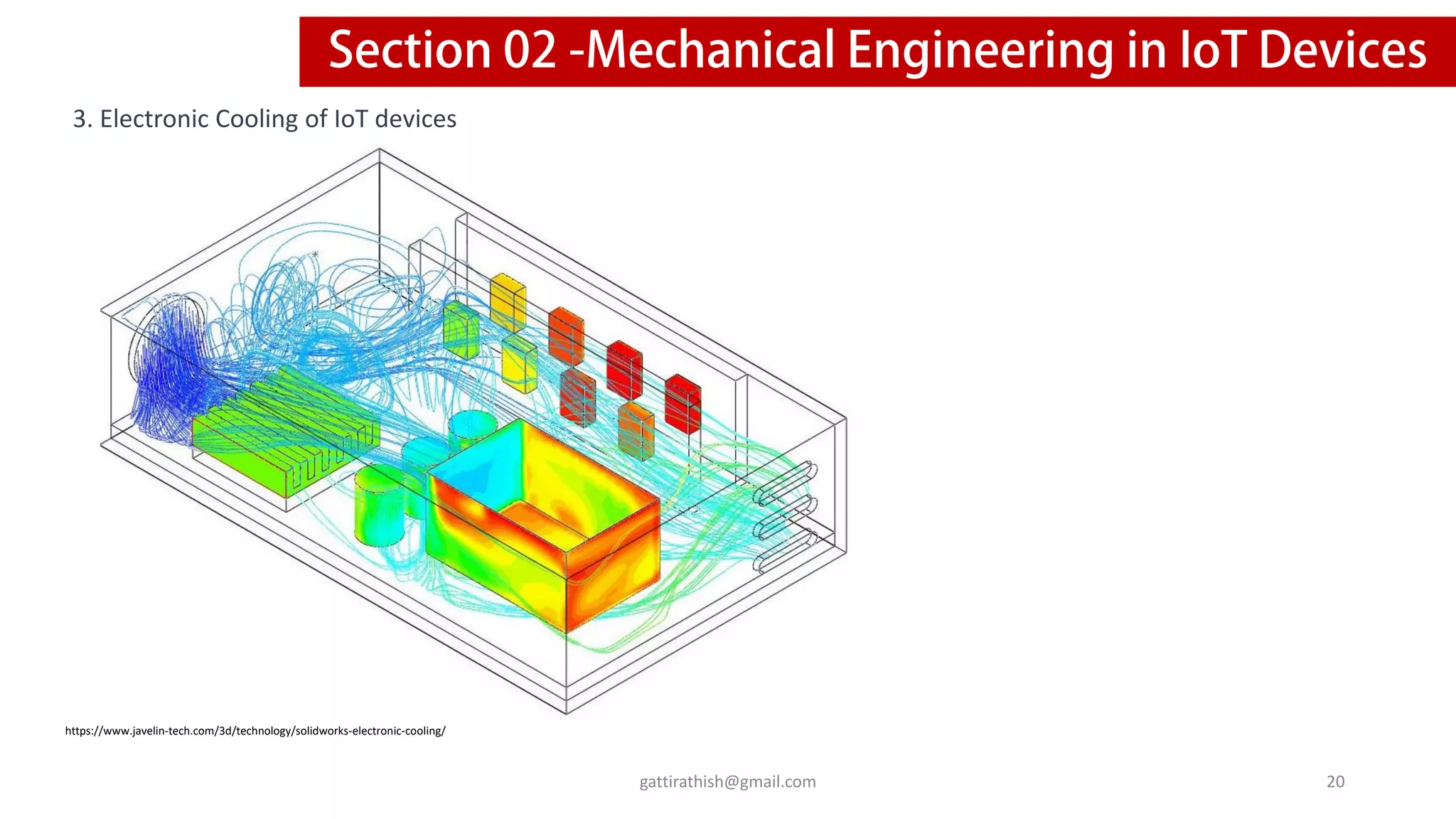 Section 02 -Mechanical Engineering in IoT Devices

3. Electronic Cooling of IoT devices

https://www.javelin-tech.com/3d/technology/solidworks-electronic-cooling/

gattirathish@gmail.com

20